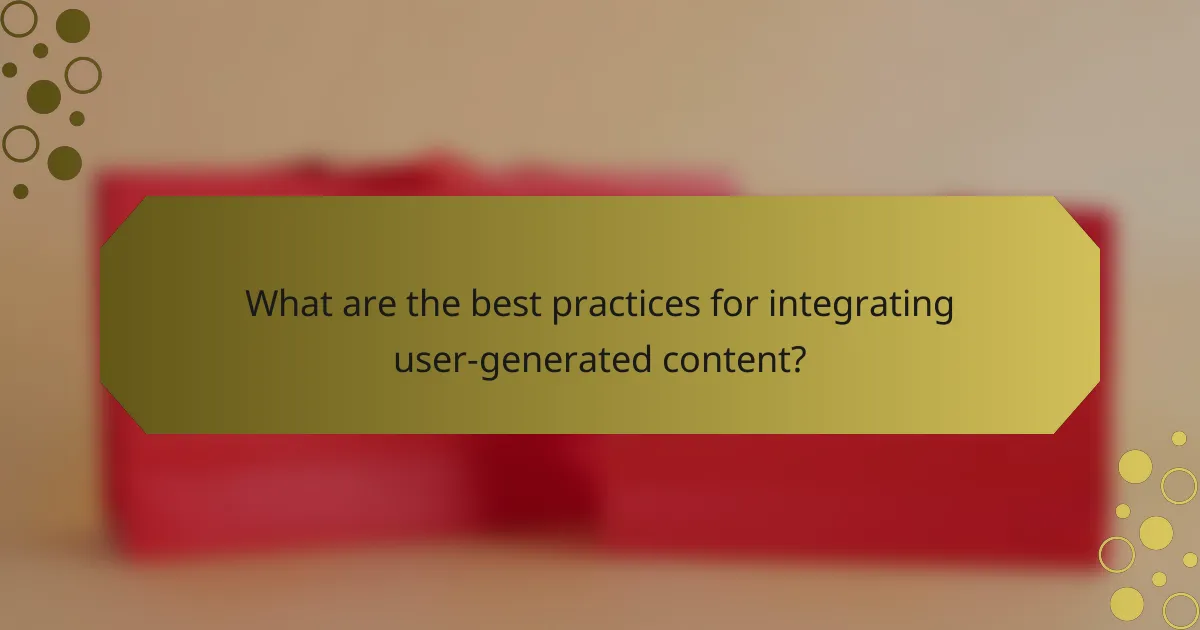 What are the best practices for integrating user-generated content?